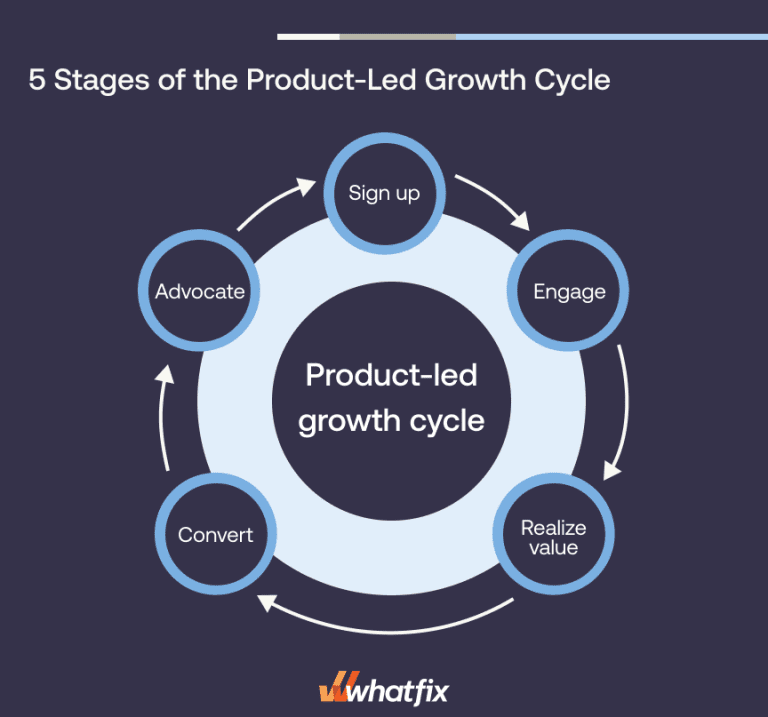 5 Stages of the Product-Led Growth Cycle

Sign up

Engage

Realize value

Convert

Advocate

Product-led growth cycle

whatfix